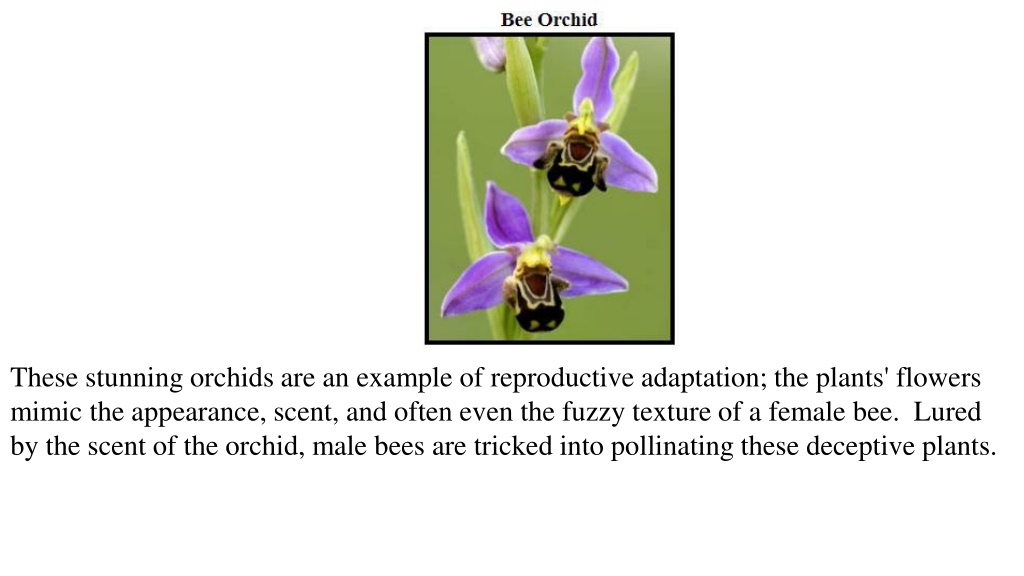 Bee Orchid

These stunning orchids are an example of reproductive adaptation; the plants' flowers mimic the appearance, scent, and often even the fuzzy texture of a female bee. Lured by the scent of the orchid, male bees are tricked into pollinating these deceptive plants.